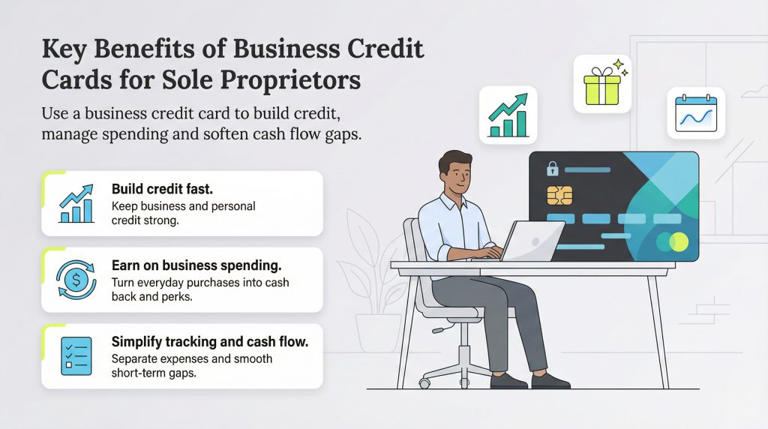 Key Benefits of Business Credit Cards for Sole Proprietors

Use a business credit card to build credit, manage spending and soften cash flow gaps.

Build credit fast.
Keep business and personal credit strong.

Earn on business spending.
Turn everyday purchases into cash back and perks.

Simplify tracking and cash flow.
Separate expenses and smooth short-term gaps.